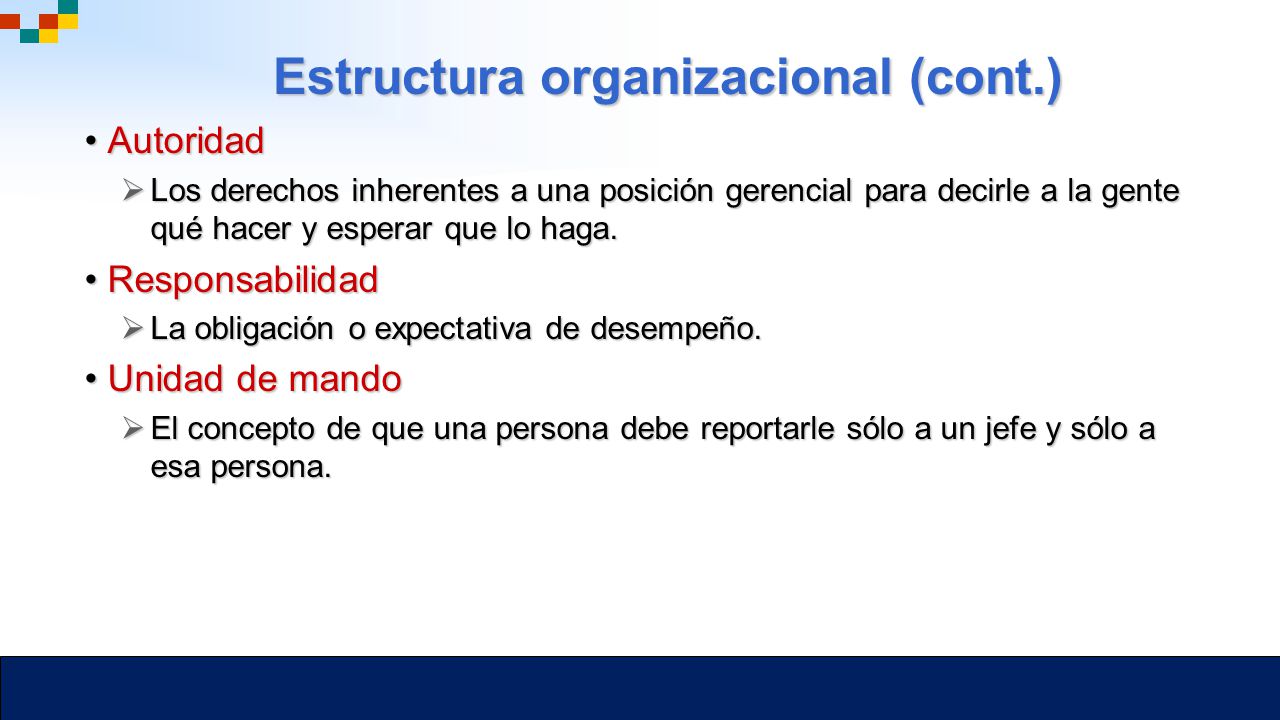 Estructura organizacional (cont.)

• Autoridad

➢ Los derechos inherentes a una posición gerencial para decirle a la gente qué hacer y esperar que lo haga.

• Responsabilidad

➢ La obligación o expectativa de desempeño.

• Unidad de mando

➢ El concepto de que una persona debe reportarle sólo a un jefe y sólo a esa persona.